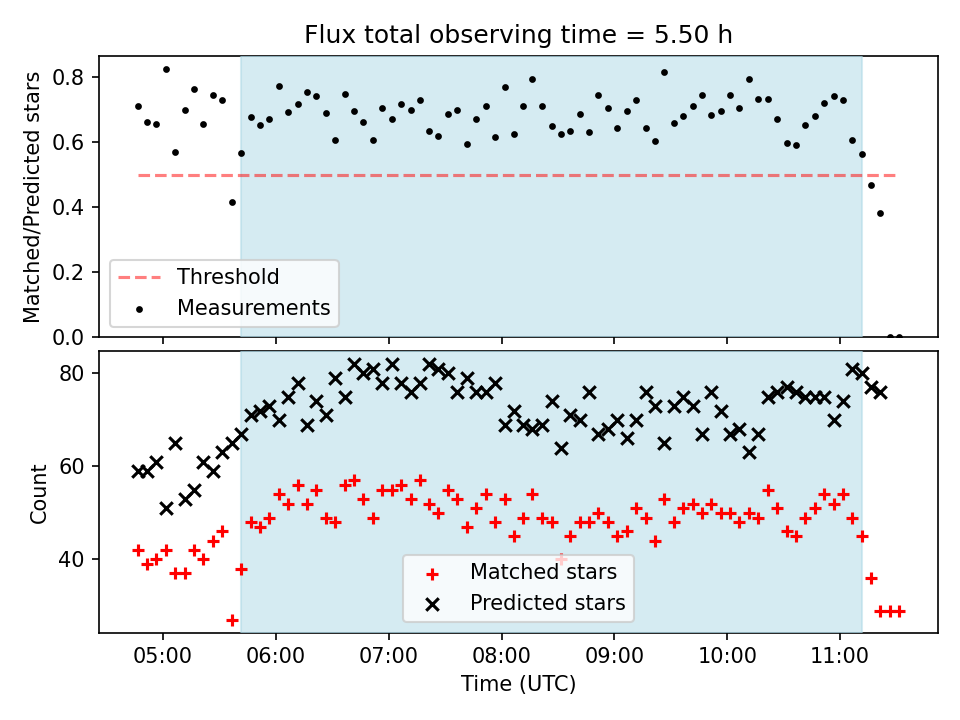 Flux total observing time = 5.50 h

Matched/Predicted stars

0.8
0.6
0.4
0.2
0.0

Threshold
Measurements

Count

80
60
40

Matched stars
Predicted stars

05:00
06:00
07:00
08:00
09:00
10:00
11:00

Time (UTC)